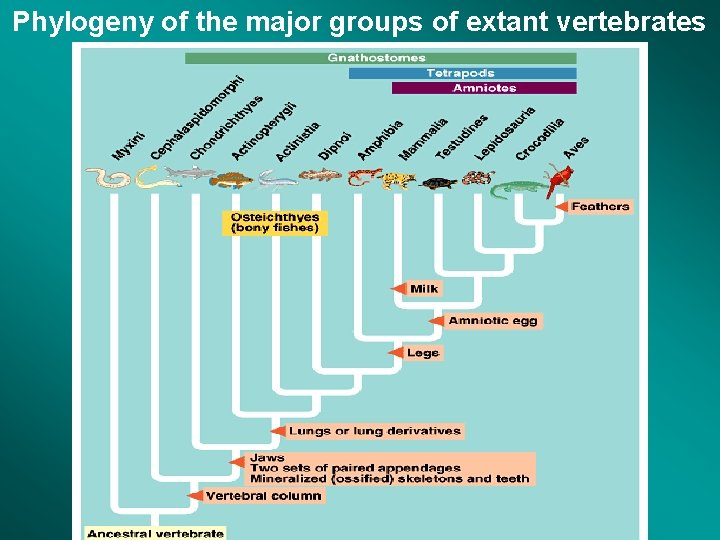 Phylogeny of the major groups of extant vertebrates

Gnathostomes

Tetrapods

Amniotes

Myxini

Cephalaspidomorphi

Chondrichthyes

Actinopterygii

Actinistia

Dipnoi

Amphibia

Mammalia

Testudines

Lepidosauria

Crocodilia

Aves

Osteichthyes (bony fishes)

Feathers

Milk

Amniotic egg

Legs

Lungs or lung derivatives

Jaws
Two sets of paired appendages
Mineralized (ossified) skeletons and teeth

Vertebral column

Ancestral vertebrate